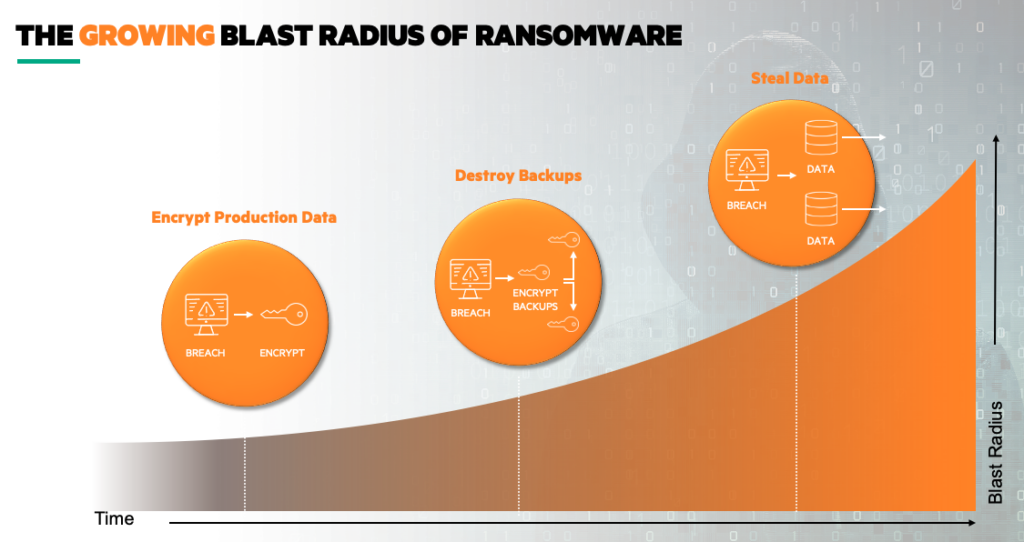 THE GROWING BLAST RADIUS OF RANSOMWARE

Encrypt Production Data

BREACH

ENCRYPT

Destroy Backups

BREACH

ENCRYPT BACKUPS

Steal Data

BREACH

DATA

DATA

Blast Radius

Time